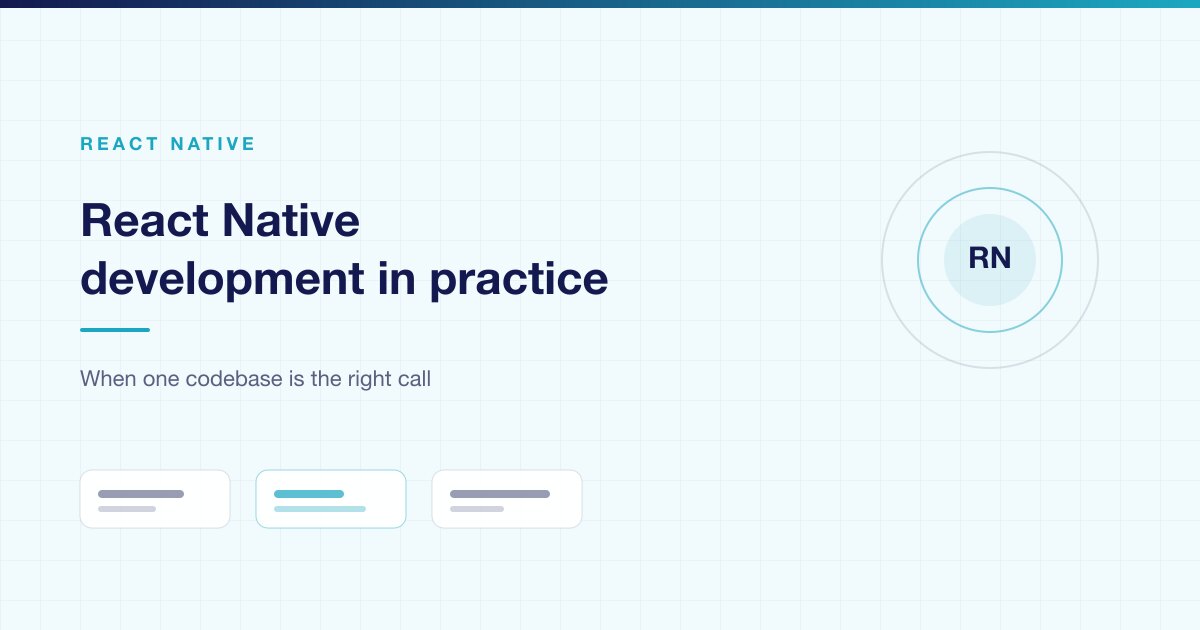 REACT NATIVE

React Native development in practice

When one codebase is the right call

RN